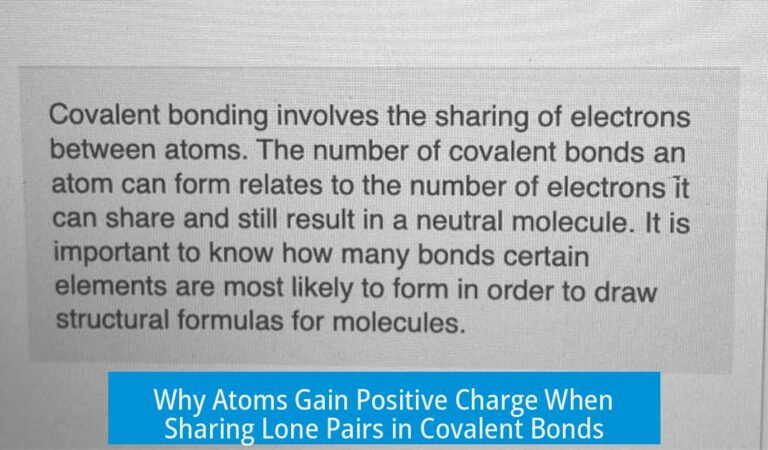 Covalent bonding involves the sharing of electrons between atoms. The number of covalent bonds an atom can form relates to the number of electrons it can share and still result in a neutral molecule. It is important to know how many bonds certain elements are most likely to form in order to draw structural formulas for molecules.

Why Atoms Gain Positive Charge When Sharing Lone Pairs in Covalent Bonds